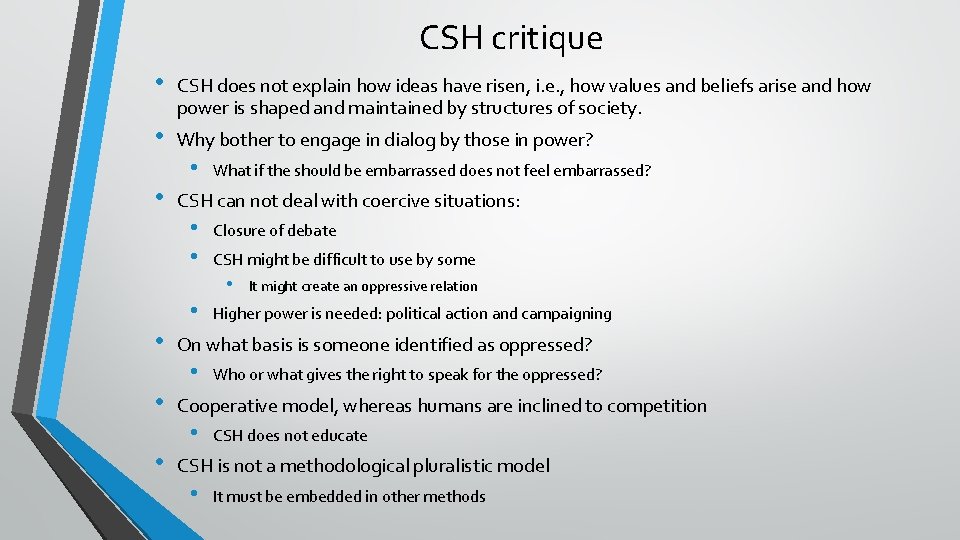 CSH critique

• CSH does not explain how ideas have risen, i.e., how values and beliefs arise and how power is shaped and maintained by structures of society.

• Why bother to engage in dialog by those in power?

• What if the should be embarrassed does not feel embarrassed?

• CSH can not deal with coercive situations:

• Closure of debate

• CSH might be difficult to use by some

• It might create an oppressive relation

• Higher power is needed: political action and campaigning

• On what basis is someone identified as oppressed?

• Who or what gives the right to speak for the oppressed?

• Cooperative model, whereas humans are inclined to competition

• CSH does not educate

• CSH is not a methodological pluralistic model

• It must be embedded in other methods